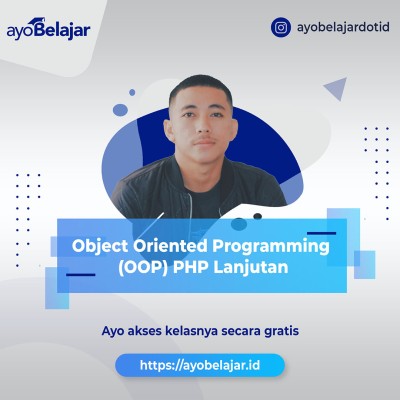 ayoBelajar

ayobelajardotid

Object Oriented Programming (OOP) PHP Lanjutan

Ayo akses kelasnya secara gratis

https://ayobelajar.id